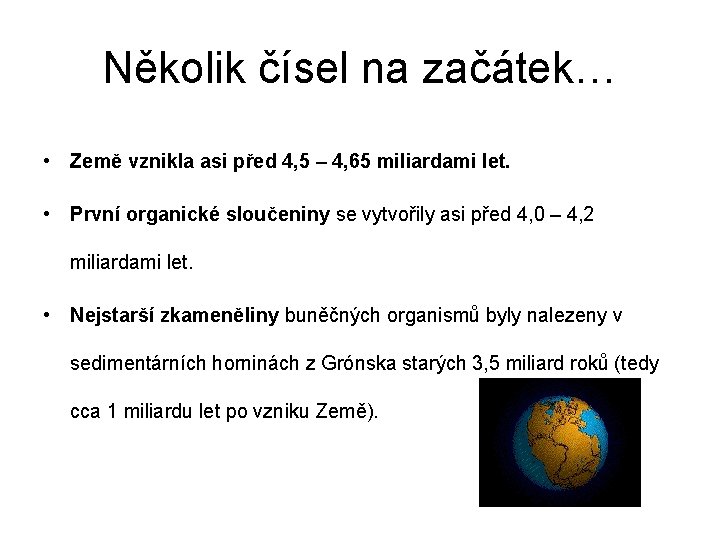 Několik čísel na začátek…

• Země vznikla asi před 4,5 – 4,65 miliardami let.

• První organické sloučeniny se vytvořily asi před 4,0 – 4,2 miliardami let.

• Nejstarší zkameněliny buněčných organismů byly nalezeny v sedimentárních horninách z Grónska starých 3,5 miliard roků (tedy cca 1 miliardu let po vzniku Země).